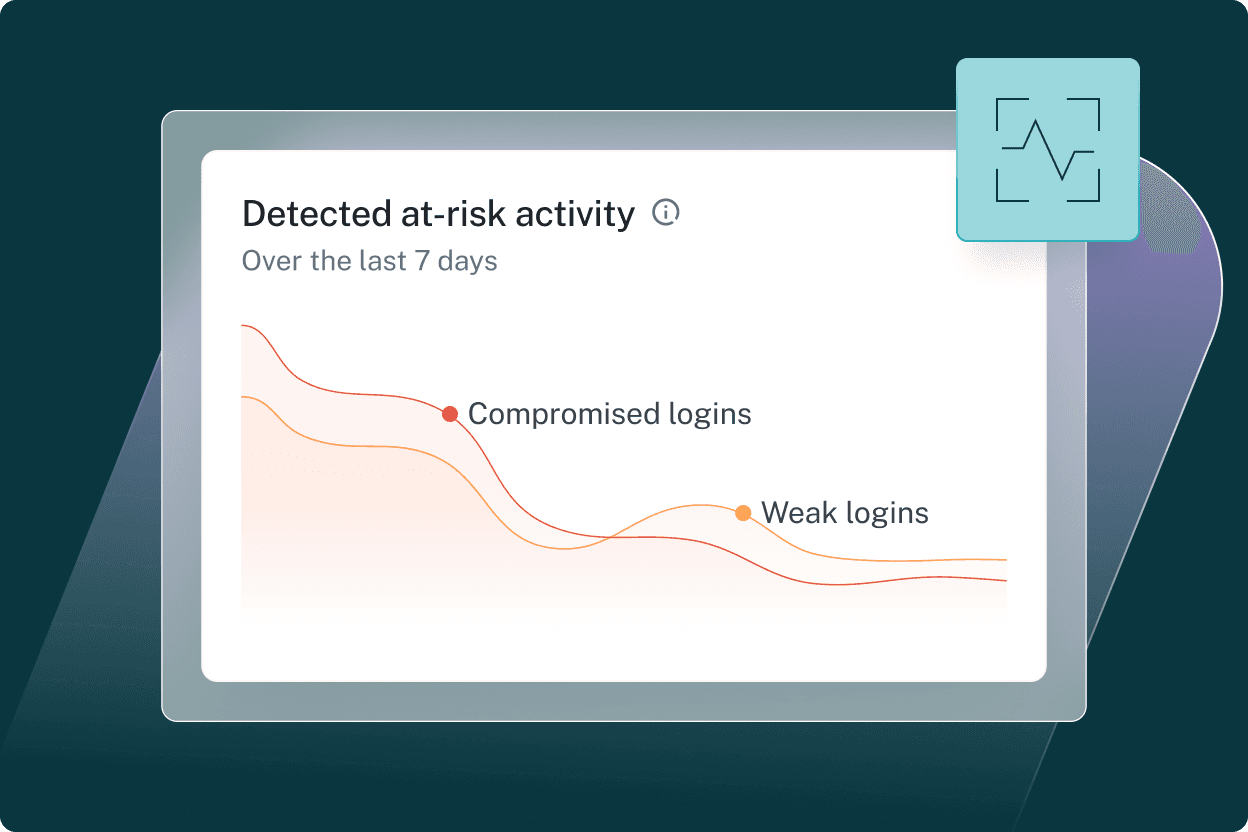 Detected at-risk activity

Over the last 7 days

Compromised logins

Weak logins